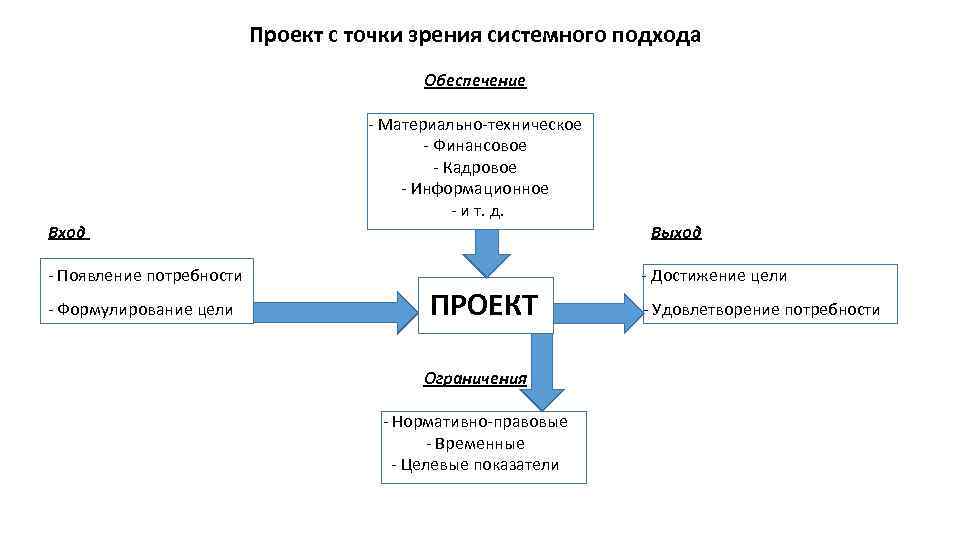 Проект с точки зрения системного подхода

Обеспечение

- Материально-техническое
- Финансовое
- Кадровое
- Информационное
- и т. д.

Вход

- Появление потребности
- Формулирование цели

ПРОЕКТ

Выход

- Достижение цели
- Удовлетворение потребности

Ограничения

- Нормативно-правовые
- Временные
- Целевые показатели